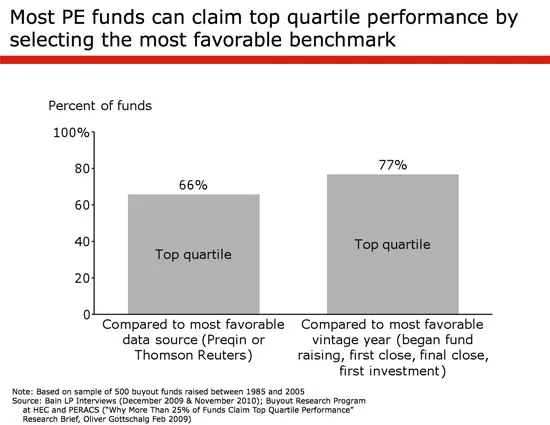 Most PE funds can claim top quartile performance by selecting the most favorable benchmark

Percent of funds

100%
80
60
40
20
0

66%
Top quartile

77%
Top quartile

Compared to most favorable data source (Preqin or Thomson Reuters)

Compared to most favorable vintage year (began fund raising, first close, final close, first investment)

Note: Based on sample of 500 buyout funds raised between 1985 and 2005
Source: Bain LP Interviews (December 2009 & November 2010); Buyout Research Program at HEC and PERACS ("Why More Than 25% of Funds Claim Top Quartile Performance" Research Brief, Oliver Gottschalg Feb 2009)